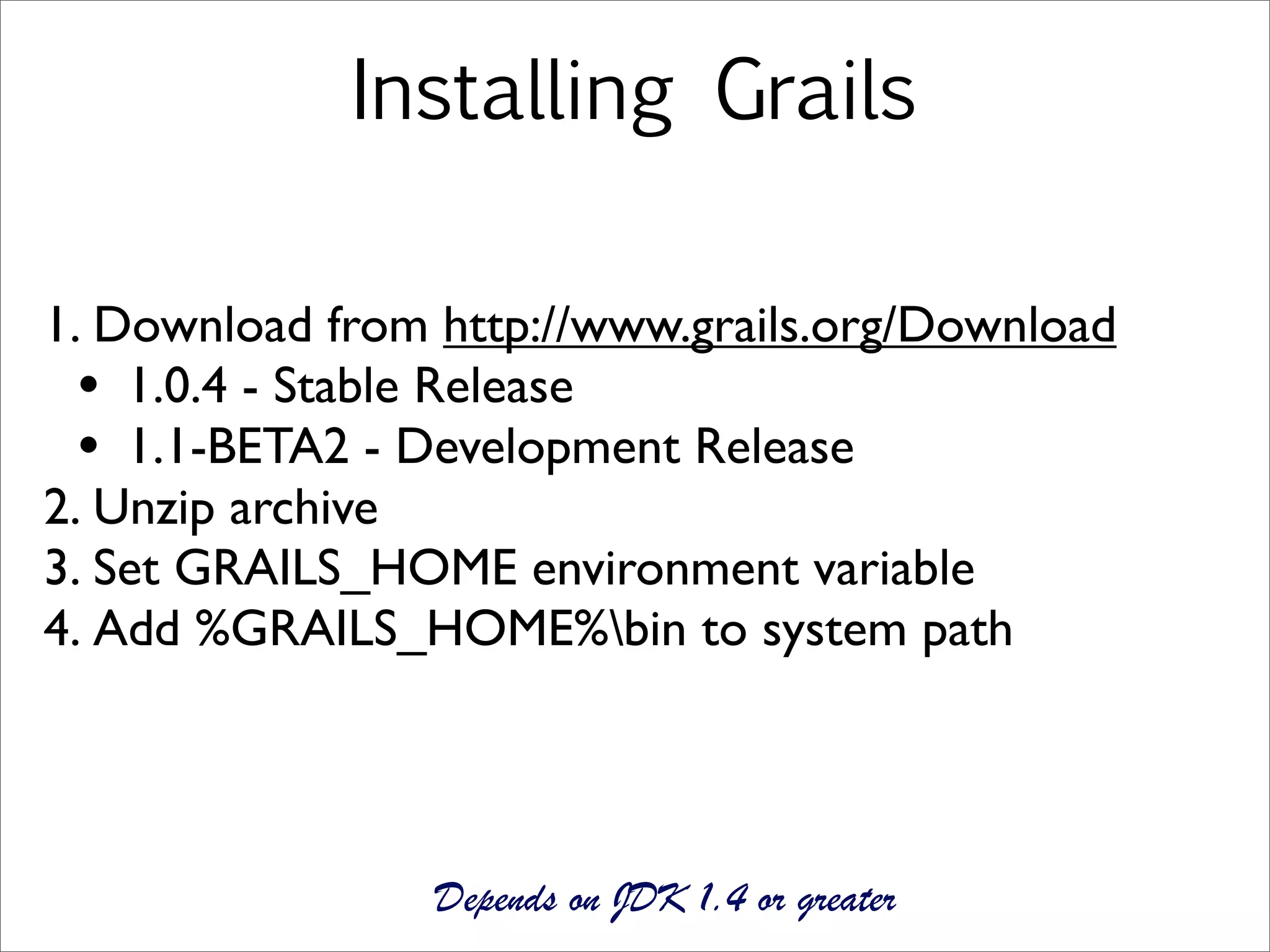 Installing Grails

1. Download from http://www.grails.org/Download
• 1.0.4 - Stable Release
• 1.1-BETA2 - Development Release
2. Unzip archive
3. Set GRAILS_HOME environment variable
4. Add %GRAILS_HOME%\bin to system path

Depends on JDK 1.4 or greater